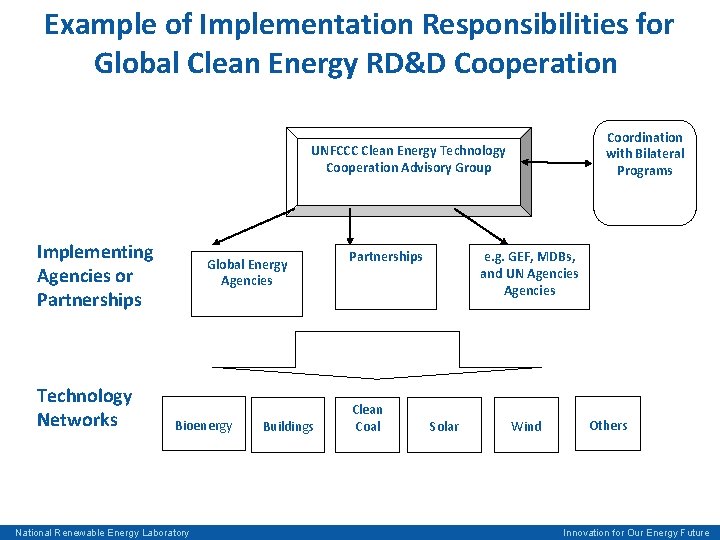 Example of Implementation Responsibilities for Global Clean Energy RD&D Cooperation

UNFCCC Clean Energy Technology Cooperation Advisory Group

Coordination with Bilateral Programs

Implementing Agencies or Partnerships

Global Energy Agencies

Partnerships

e.g. GEF, MDBs, and UN Agencies Agencies

Technology Networks

Bioenergy

Buildings

Clean Coal

Solar

Wind

Others

National Renewable Energy Laboratory

Innovation for Our Energy Future